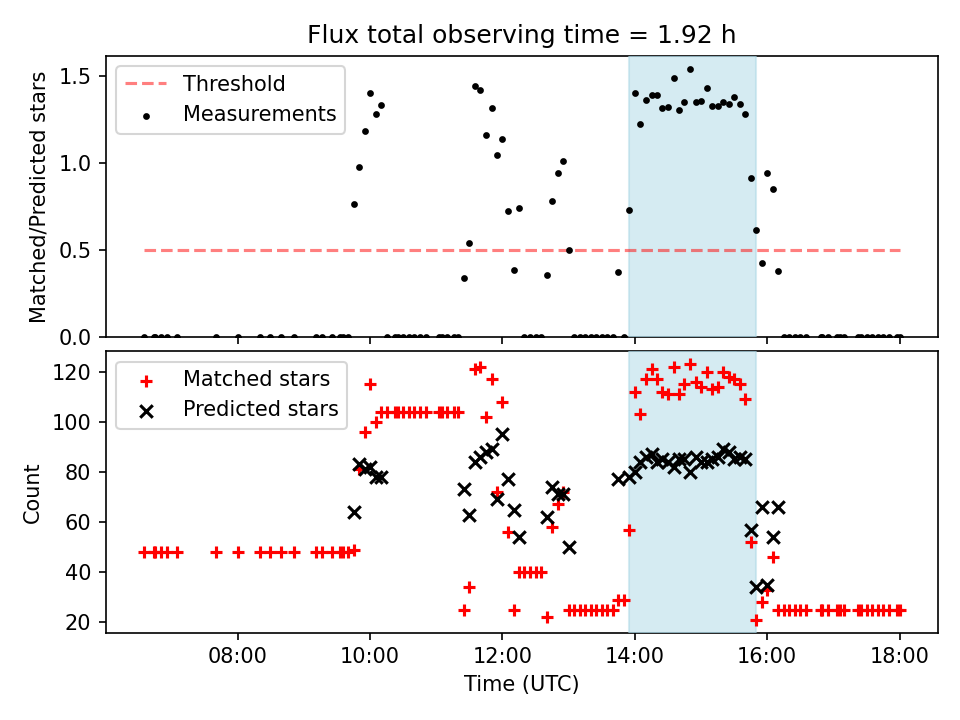 Flux total observing time = 1.92 h

Threshold
Measurements

Matched/Predicted stars

1.5
1.0
0.5
0.0

Matched stars
Predicted stars

Count

120
100
80
60
40
20

08:00
10:00
12:00
14:00
16:00
18:00

Time (UTC)